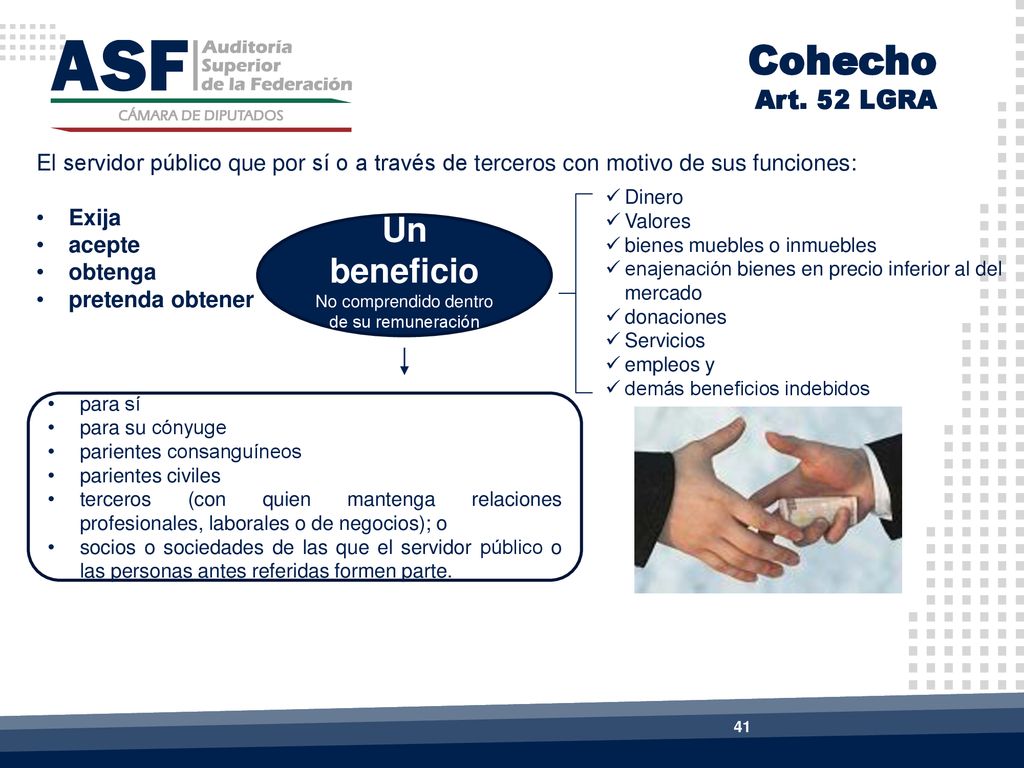 ASF Auditoría Superior de la Federación
CÁMARA DE DIPUTADOS

Cohecho
Art. 52 LGRA

El servidor público que por sí o a través de terceros con motivo de sus funciones:

• Exija
• acepte
• obtenga
• pretenda obtener

Un beneficio
No comprendido dentro de su remuneración

✓ Dinero
✓ Valores
✓ bienes muebles o inmuebles
✓ enajenación bienes en precio inferior al del mercado
✓ donaciones
✓ Servicios
✓ empleos y
✓ demás beneficios indebidos

• para sí
• para su cónyuge
• parientes consanguíneos
• parientes civiles
• terceros (con quien mantenga relaciones profesionales, laborales o de negocios); o
• socios o sociedades de las que el servidor público o las personas antes referidas formen parte.

41